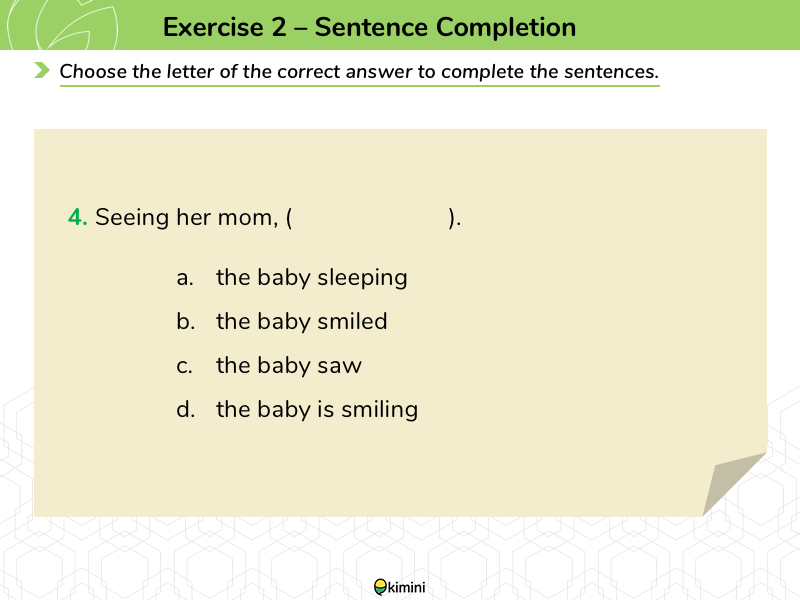 Exercise 2 – Sentence Completion

Choose the letter of the correct answer to complete the sentences.

4. Seeing her mom, ( ).

a. the baby sleeping

b. the baby smiled

c. the baby saw

d. the baby is smiling

kimini